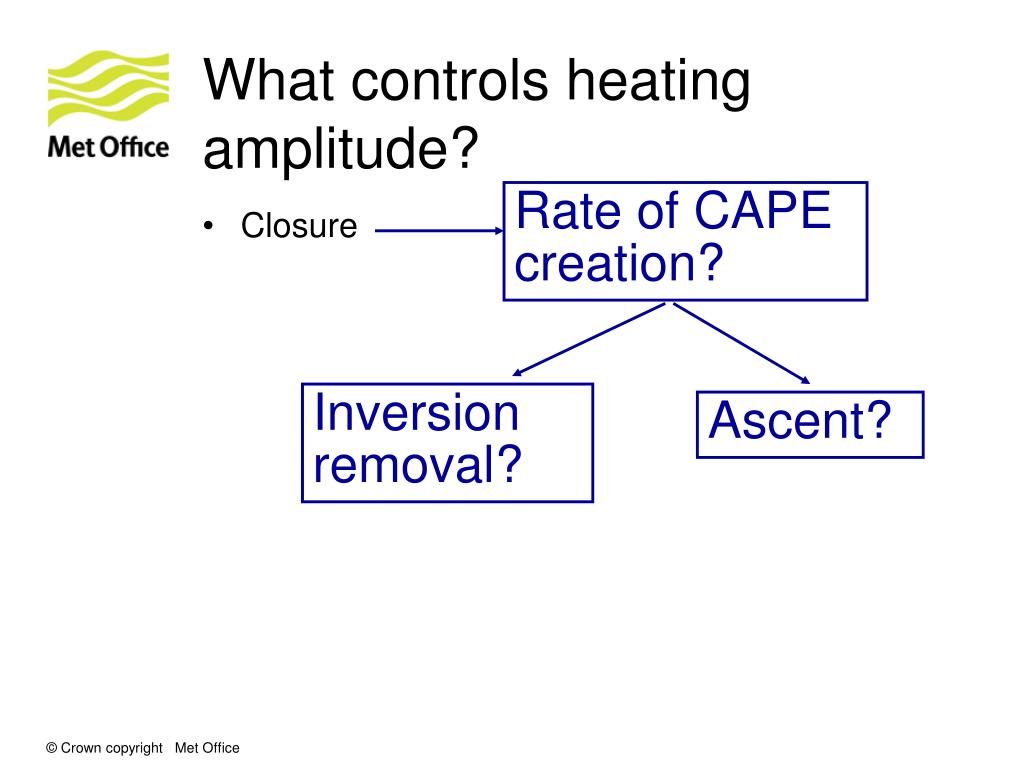 Met Office

What controls heating amplitude?

• Closure

Rate of CAPE creation?

Inversion removal?

Ascent?

© Crown copyright Met Office